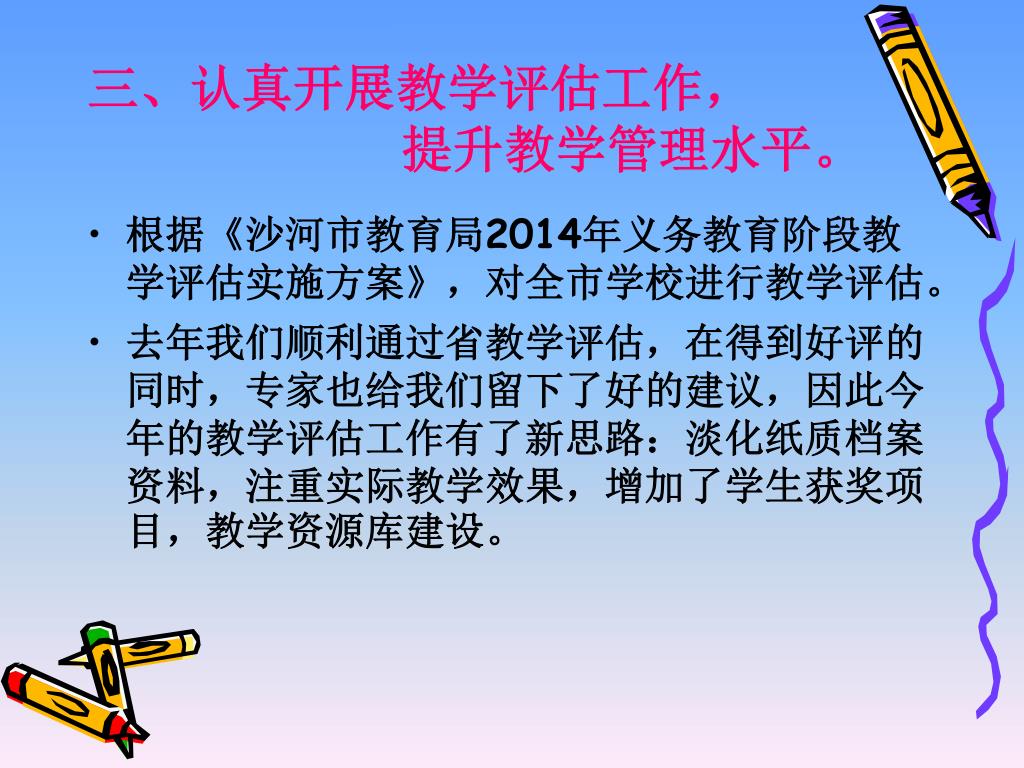 三、认真开展教学评估工作，
提升教学管理水平。

• 根据《沙河市教育局2014年义务教育阶段教学评估实施方案》，对全市学校进行教学评估。

• 去年我们顺利通过省教学评估，在得到好评的同时，专家也给我们留下了好的建议，因此今年的教学评估工作有了新思路：淡化纸质档案资料，注重实际教学效果，增加了学生获奖项目，教学资源库建设。